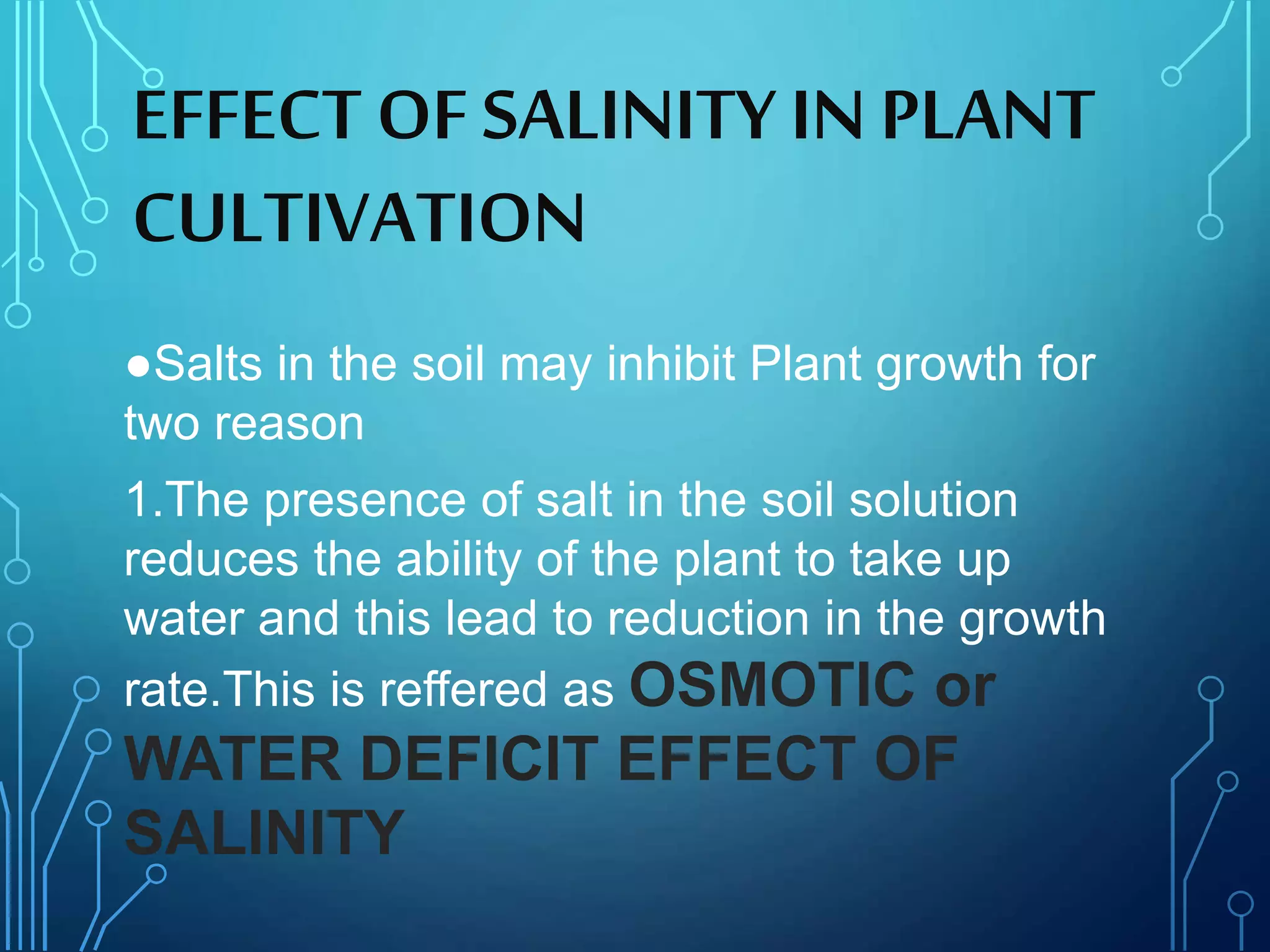 EFFECT OF SALINITY IN PLANT CULTIVATION

●Salts in the soil may inhibit Plant growth for two reason

1.The presence of salt in the soil solution reduces the ability of the plant to take up water and this lead to reduction in the growth rate.This is reffered as OSMOTIC or WATER DEFICIT EFFECT OF SALINITY